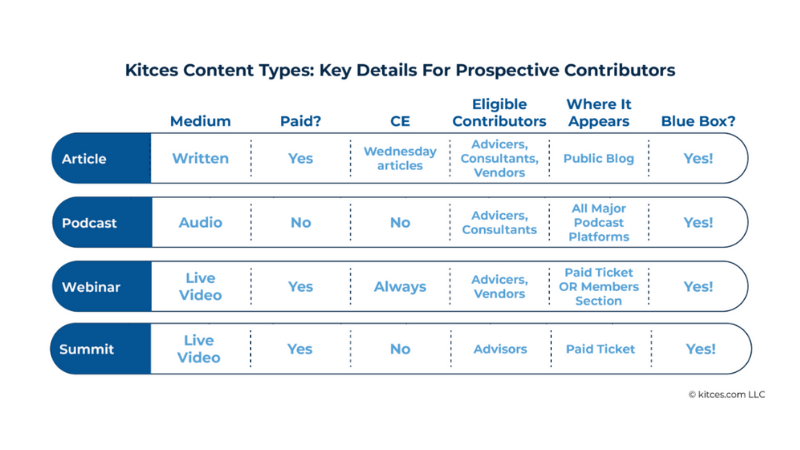 Kitces Content Types: Key Details For Prospective Contributors

| | Medium | Paid? | CE | Eligible Contributors | Where It Appears | Blue Box? |
|---|---|---|---|---|---|---|
| Article | Written | Yes | Wednesday articles | Advicers, Consultants, Vendors | Public Blog | Yes! |
| Podcast | Audio | No | No | Advicers, Consultants | All Major Podcast Platforms | Yes! |
| Webinar | Live Video | Yes | Always | Advicers, Vendors | Paid Ticket OR Members Section | Yes! |
| Summit | Live Video | Yes | No | Advisors | Paid Ticket | Yes! |

© kitces.com LLC